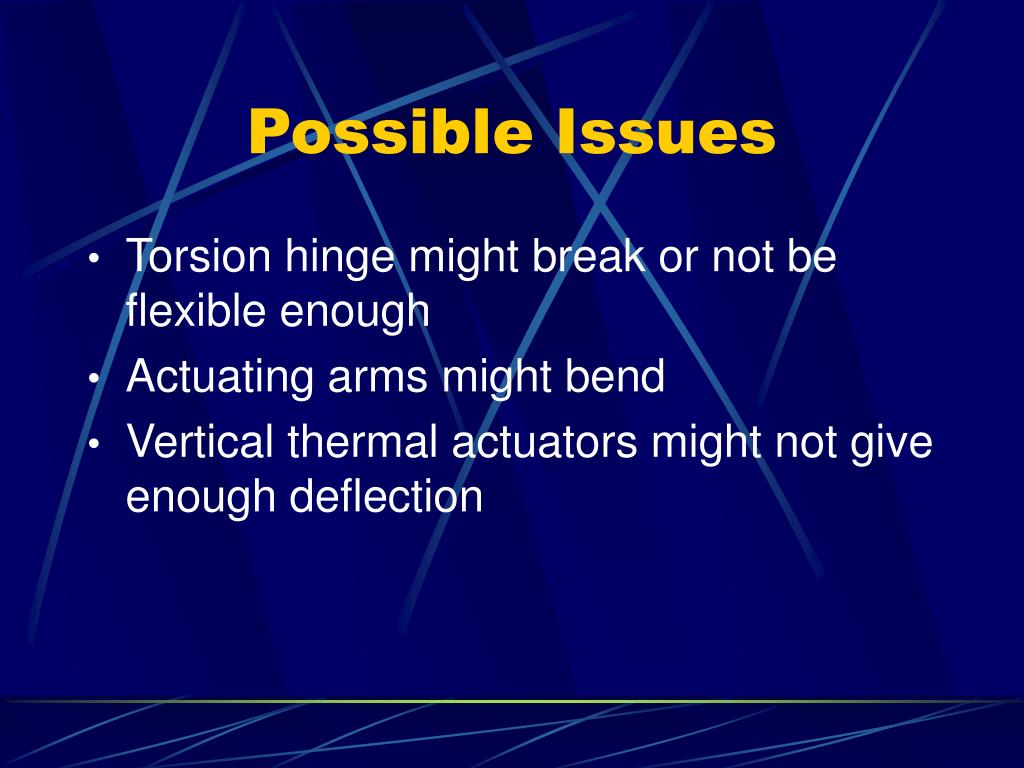 Possible Issues

• Torsion hinge might break or not be flexible enough
• Actuating arms might bend
• Vertical thermal actuators might not give enough deflection